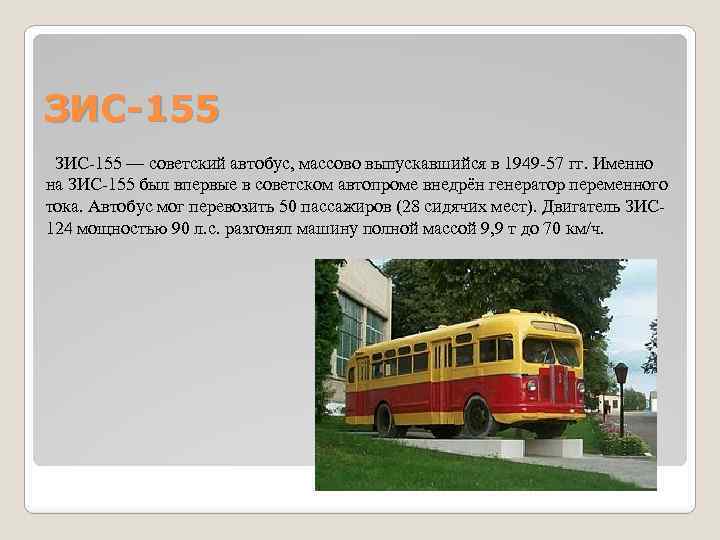 ЗИС-155

ЗИС-155 — советский автобус, массово выпускавшийся в 1949-57 гг. Именно на ЗИС-155 был впервые в советском автопроме внедрён генератор переменного тока. Автобус мог перевозить 50 пассажиров (28 сидячих мест). Двигатель ЗИС-124 мощностью 90 л.с. разгонял машину полной массой 9,9 т до 70 км/ч.